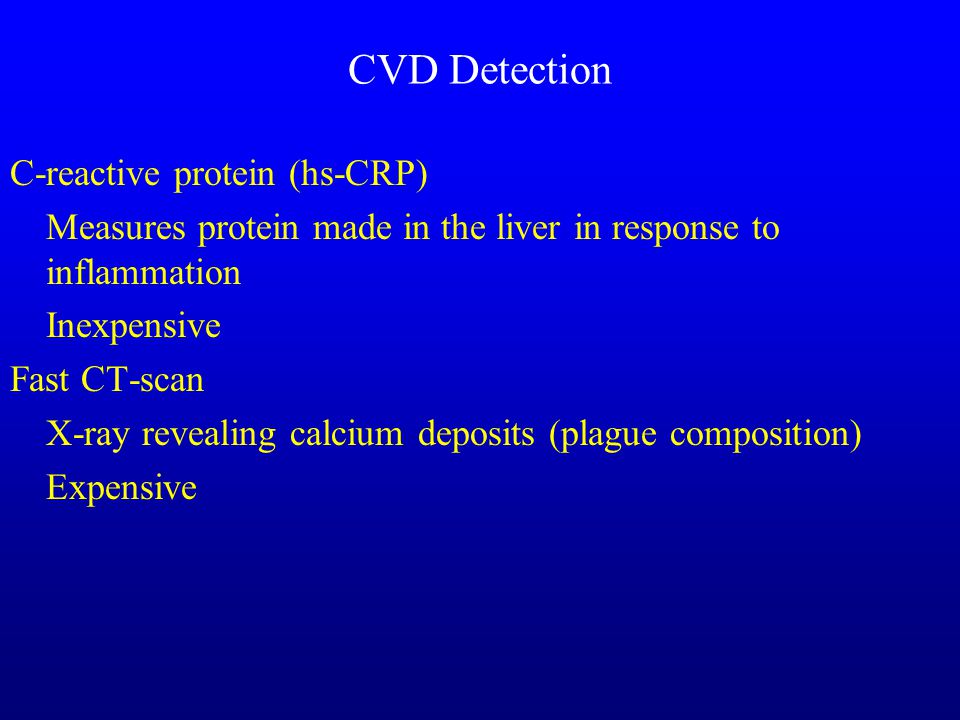 CVD Detection

C-reactive protein (hs-CRP)

Measures protein made in the liver in response to inflammation

Inexpensive

Fast CT-scan

X-ray revealing calcium deposits (plague composition)

Expensive